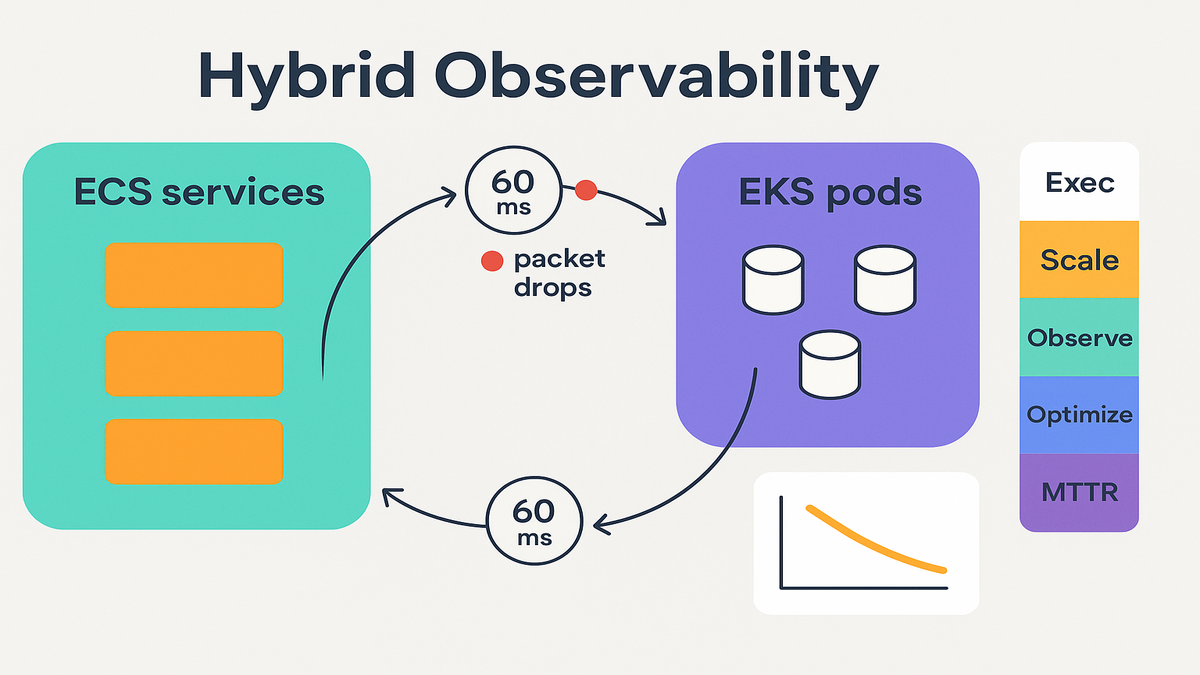 Hybrid Observability

ECS services

60 ms

packet drops

EKS pods

60 ms

Exec
Scale
Observe
Optimize
MTTR